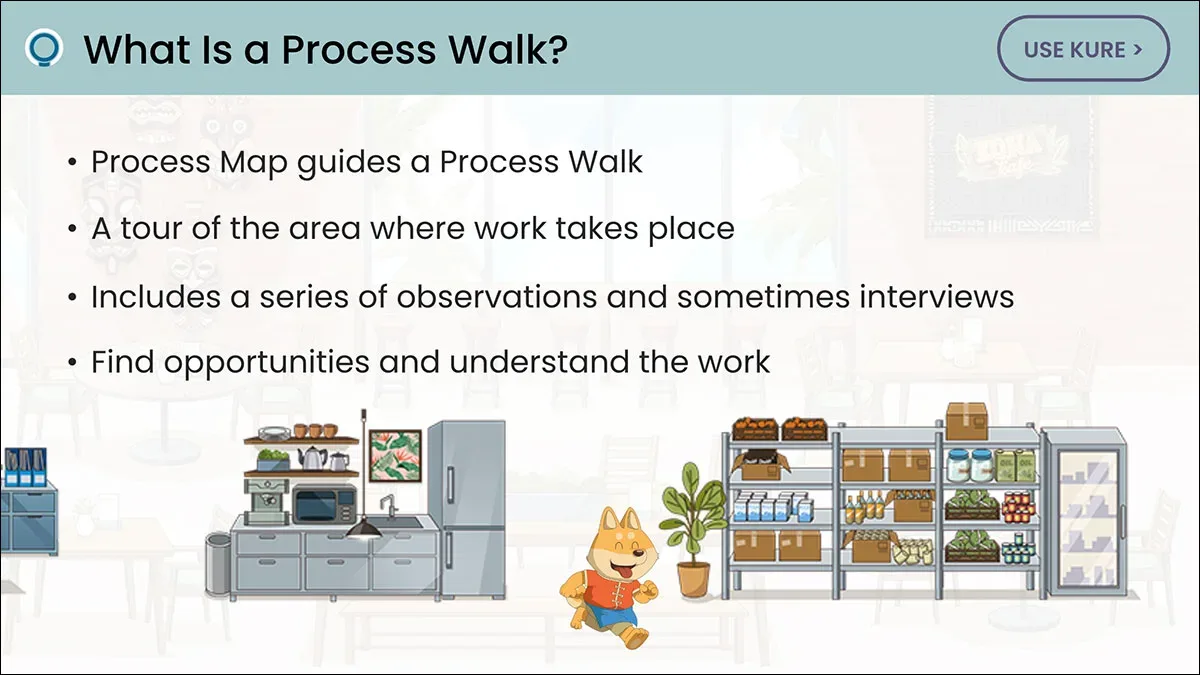 What Is a Process Walk?

USE KURE >

• Process Map guides a Process Walk
• A tour of the area where work takes place
• Includes a series of observations and sometimes interviews
• Find opportunities and understand the work